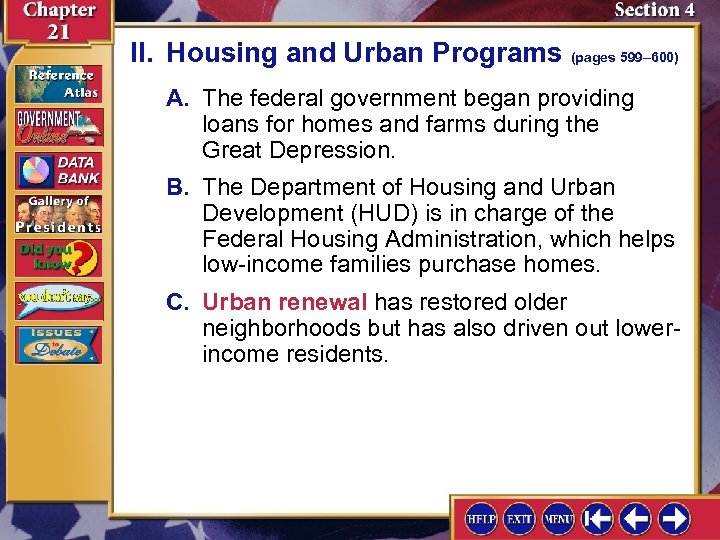 Chapter 21

Section 4

Reference Atlas

GOVERNMENT Online

DATA BANK

Gallery of Presidents

Did you know?

you don't say...

ISSUES to Debate

II. Housing and Urban Programs (pages 599–600)

A. The federal government began providing loans for homes and farms during the Great Depression.

B. The Department of Housing and Urban Development (HUD) is in charge of the Federal Housing Administration, which helps low-income families purchase homes.

C. Urban renewal has restored older neighborhoods but has also driven out lower-income residents.

HELP EXIT MENU